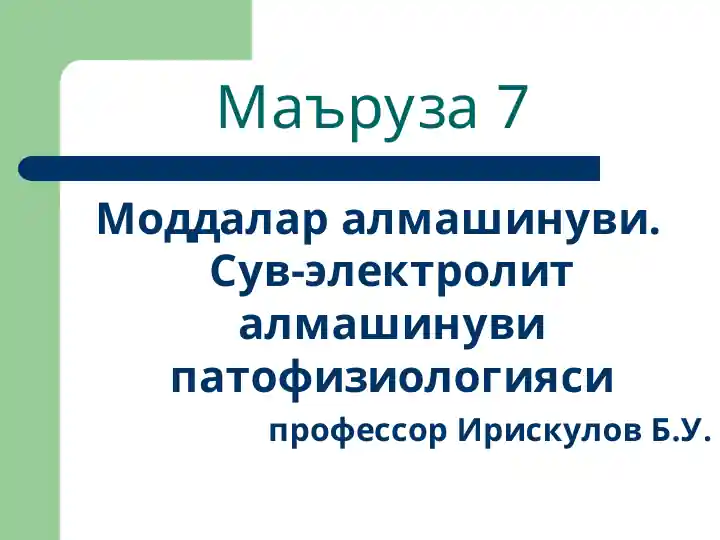 Маъруза 7

Моддалар алмашинуви. Сув-электролит алмашинуви патофизиологияси

профессор Ирискулов Б.У.